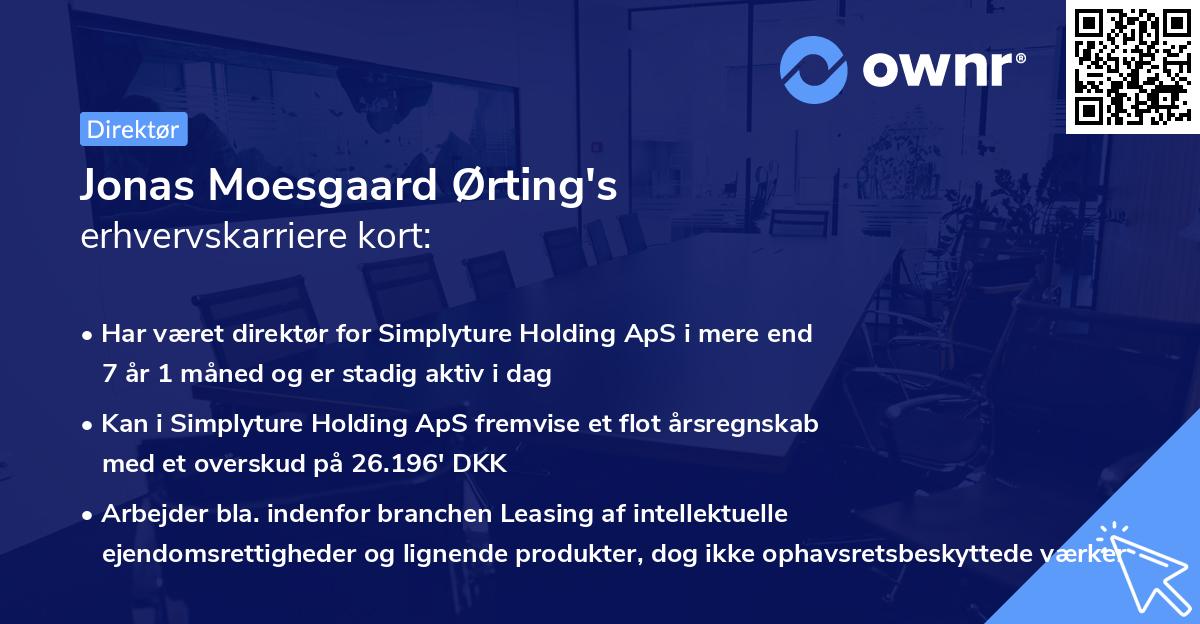 ownr®

Direktør

Jonas Moesgaard Ørting's erhvervskarriere kort:

• Har været direktør for Simplyture Holding ApS i mere end 7 år 1 måned og er stadig aktiv i dag

• Kan i Simplyture Holding ApS fremvise et flot årsregnskab med et overskud på 26.196' DKK

• Arbejder bla. indenfor branchen Leasing af intellektuelle ejendomsrettigheder og lignende produkter, dog ikke ophavsretsbeskyttede værker